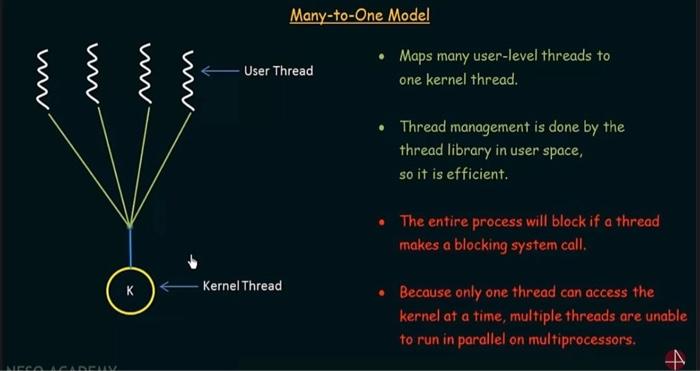 Many-to-One Model

User Thread

K

Kernel Thread

• Maps many user-level threads to one kernel thread.

• Thread management is done by the thread library in user space, so it is efficient.

• The entire process will block if a thread makes a blocking system call.

• Because only one thread can access the kernel at a time, multiple threads are unable to run in parallel on multiprocessors.

NESO ACADEMY